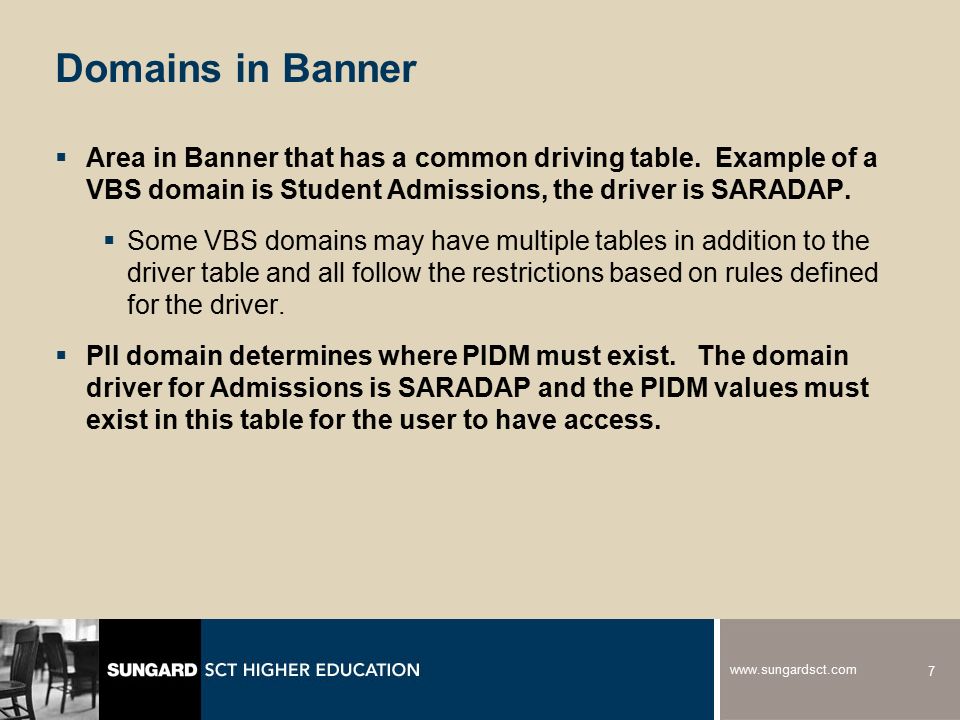 Domains in Banner

▪ Area in Banner that has a common driving table. Example of a VBS domain is Student Admissions, the driver is SARADAP.

▪ Some VBS domains may have multiple tables in addition to the driver table and all follow the restrictions based on rules defined for the driver.

▪ PII domain determines where PIDM must exist. The domain driver for Admissions is SARADAP and the PIDM values must exist in this table for the user to have access.

SUNGARD SCT HIGHER EDUCATION

www.sungardsct.com

7